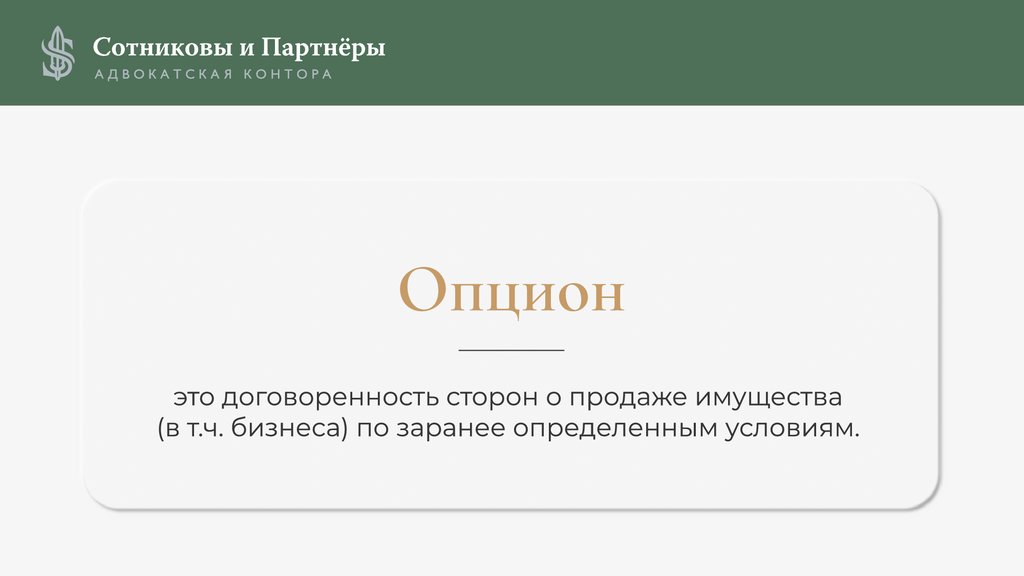 Сотниковы и Партнёры
АДВОКАТСКАЯ КОНТОРА

Опцион

это договоренность сторон о продаже имущества (в т.ч. бизнеса) по заранее определенным условиям.